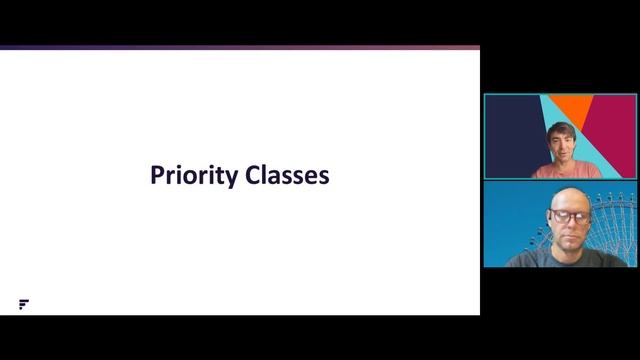 Priority Classes